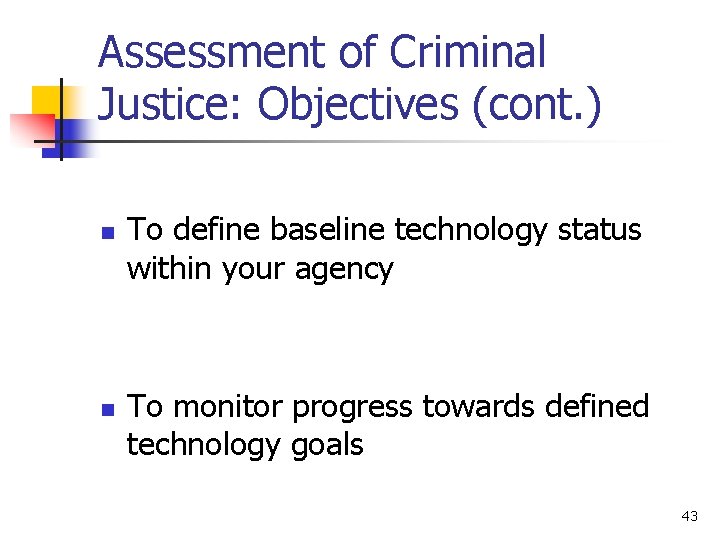 Assessment of Criminal Justice: Objectives (cont.)

To define baseline technology status within your agency

To monitor progress towards defined technology goals

43